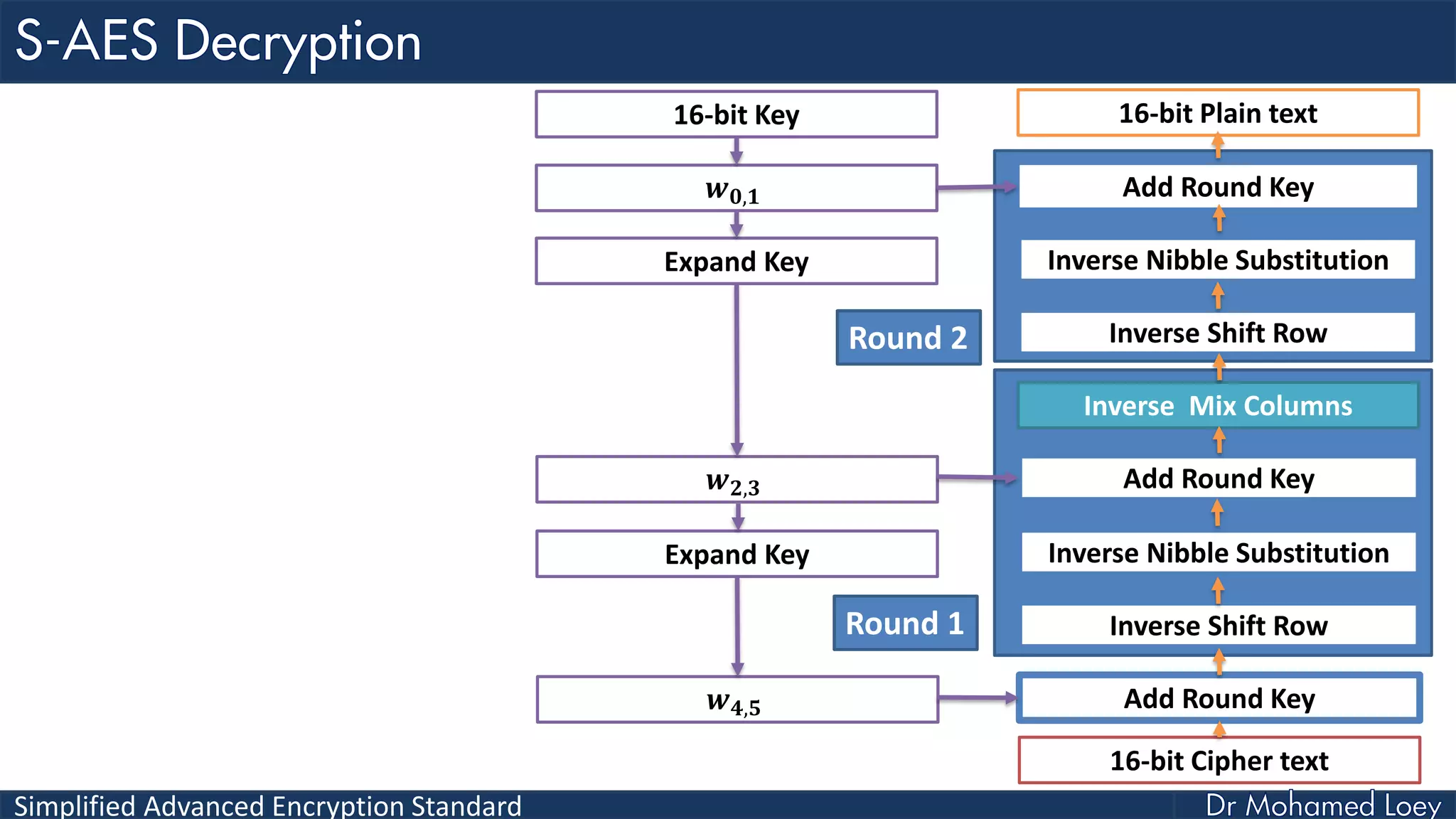 S-AES Decryption

16-bit Key

$w_{0,1}$

Expand Key

$w_{2,3}$

Expand Key

$w_{4,5}$

Round 2

Round 1

16-bit Plain text

Add Round Key

Inverse Nibble Substitution

Inverse Shift Row

Inverse Mix Columns

Add Round Key

Inverse Nibble Substitution

Inverse Shift Row

Add Round Key

16-bit Cipher text

Simplified Advanced Encryption Standard

Dr Mohamed Loey